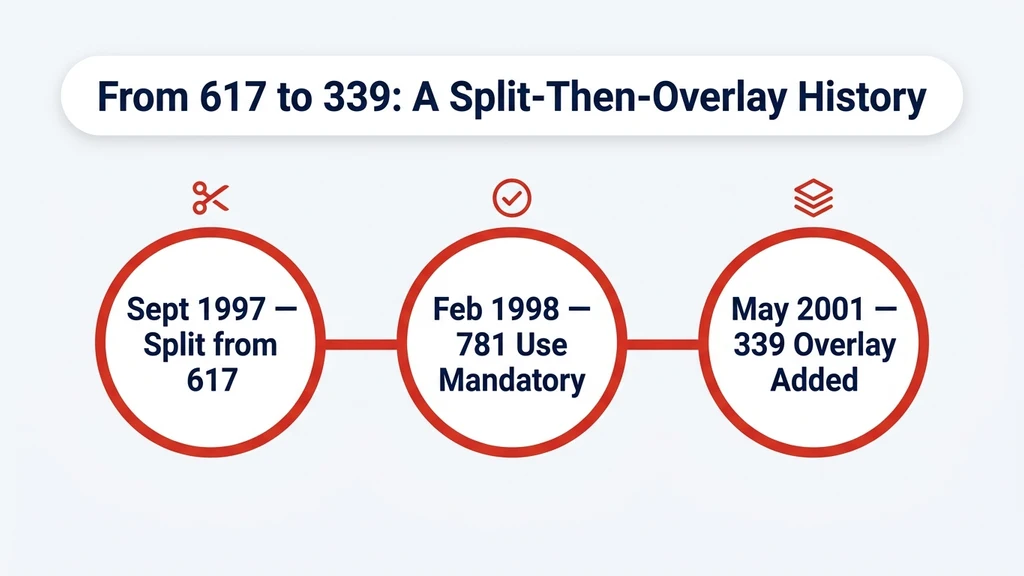 From 617 to 339: A Split-Then-Overlay History

Sept 1997 — Split from 617

Feb 1998 — 781 Use Mandatory

May 2001 — 339 Overlay Added